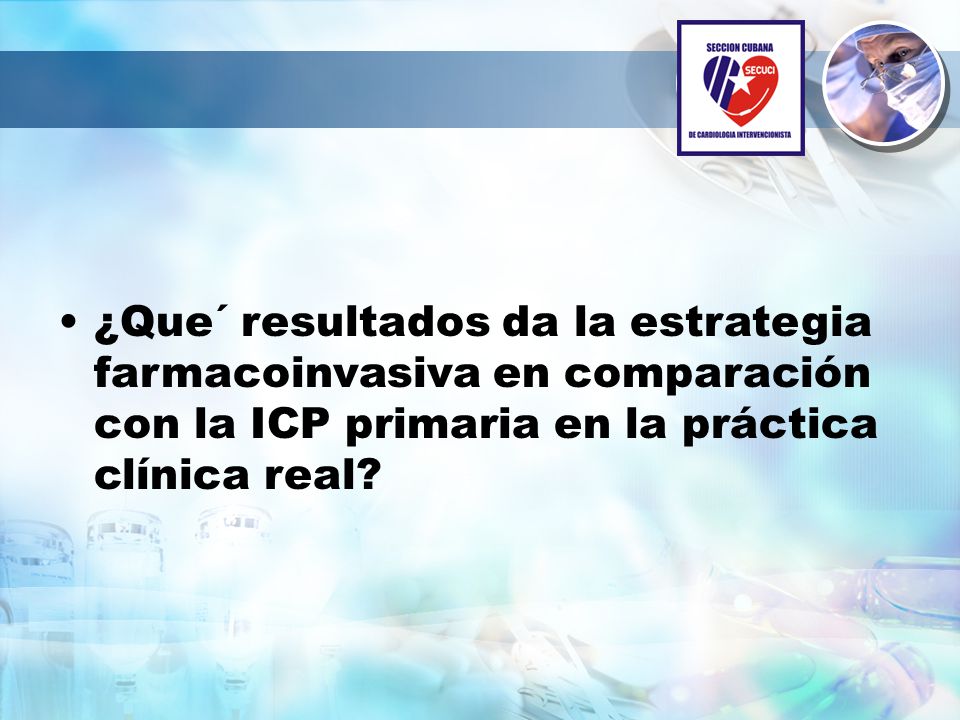 SECCION CUBANA
SECUCI
DE CARDIOLOGIA INTERVENCIONISTA

• ¿Que´ resultados da la estrategia farmacoinvasiva en comparación con la ICP primaria en la práctica clínica real?